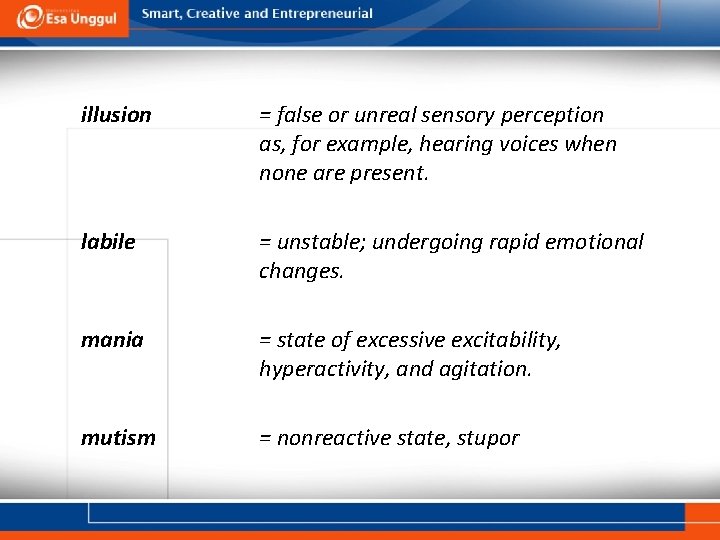 Esa Unggul

Smart, Creative and Entrepreneurial

illusion = false or unreal sensory perception as, for example, hearing voices when none are present.

labile = unstable; undergoing rapid emotional changes.

mania = state of excessive excitability, hyperactivity, and agitation.

mutism = nonreactive state, stupor